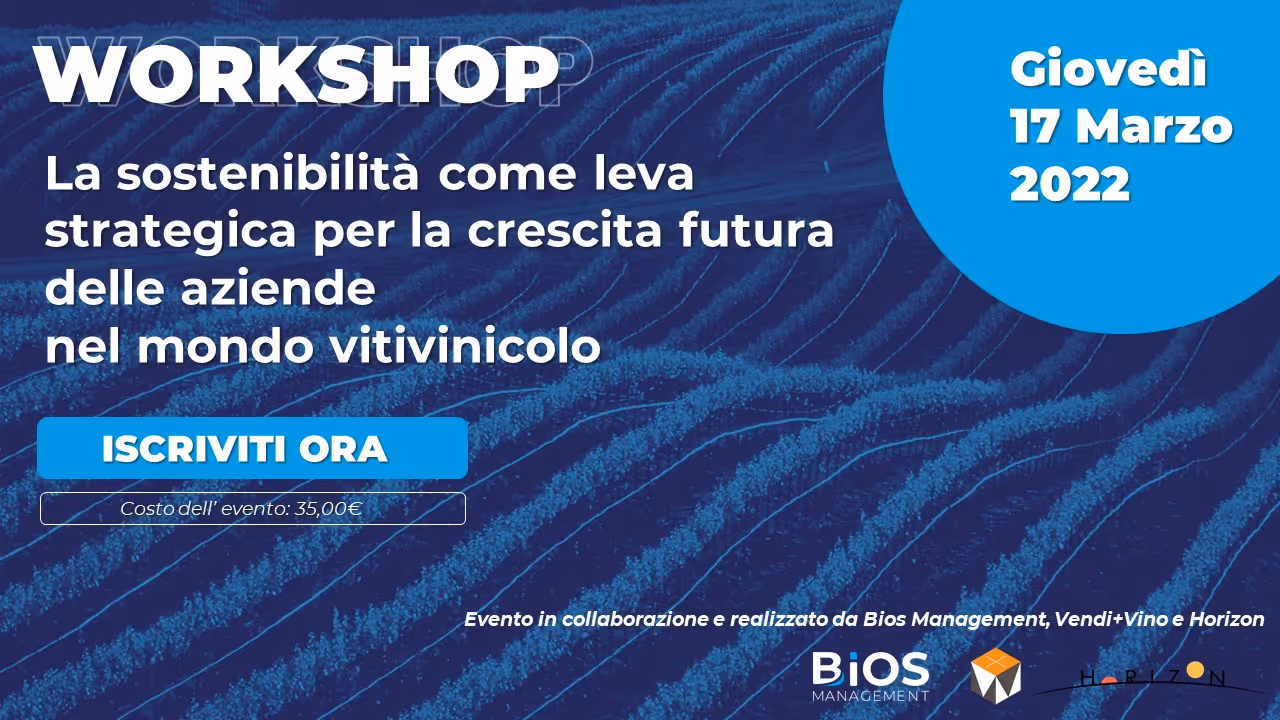 WORKSHOP

Giovedì 17 Marzo 2022

La sostenibilità come leva strategica per la crescita futura delle aziende nel mondo vitivinicolo

ISCRIVITI ORA

Costo dell' evento: 35,00€

Evento in collaborazione e realizzato da Bios Management, Vendi+Vino e Horizon

BiOS MANAGEMENT

HORIZON